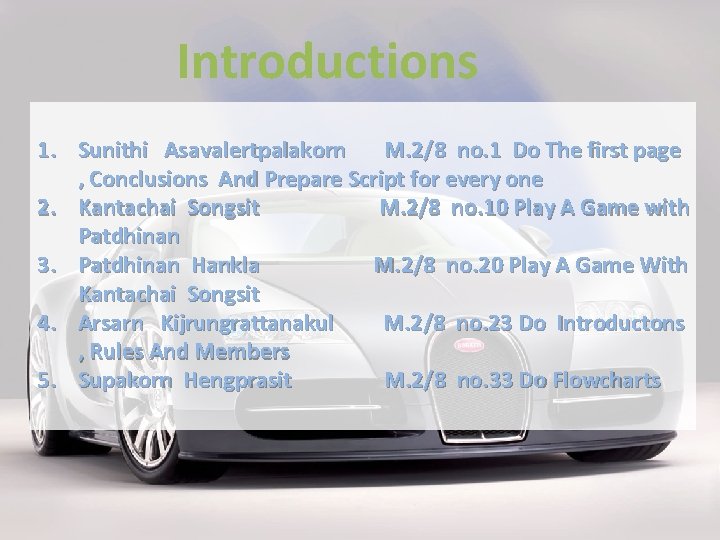 Introductions

1. Sunithi Asavalertpalakorn M.2/8 no.1 Do The first page , Conclusions And Prepare Script for every one
2. Kantachai Songsit M.2/8 no.10 Play A Game with Patdhinan
3. Patdhinan Hankla M.2/8 no.20 Play A Game With Kantachai Songsit
4. Arsarn Kijrungrattanakul M.2/8 no.23 Do Introductons , Rules And Members
5. Supakorn Hengprasit M.2/8 no.33 Do Flowcharts